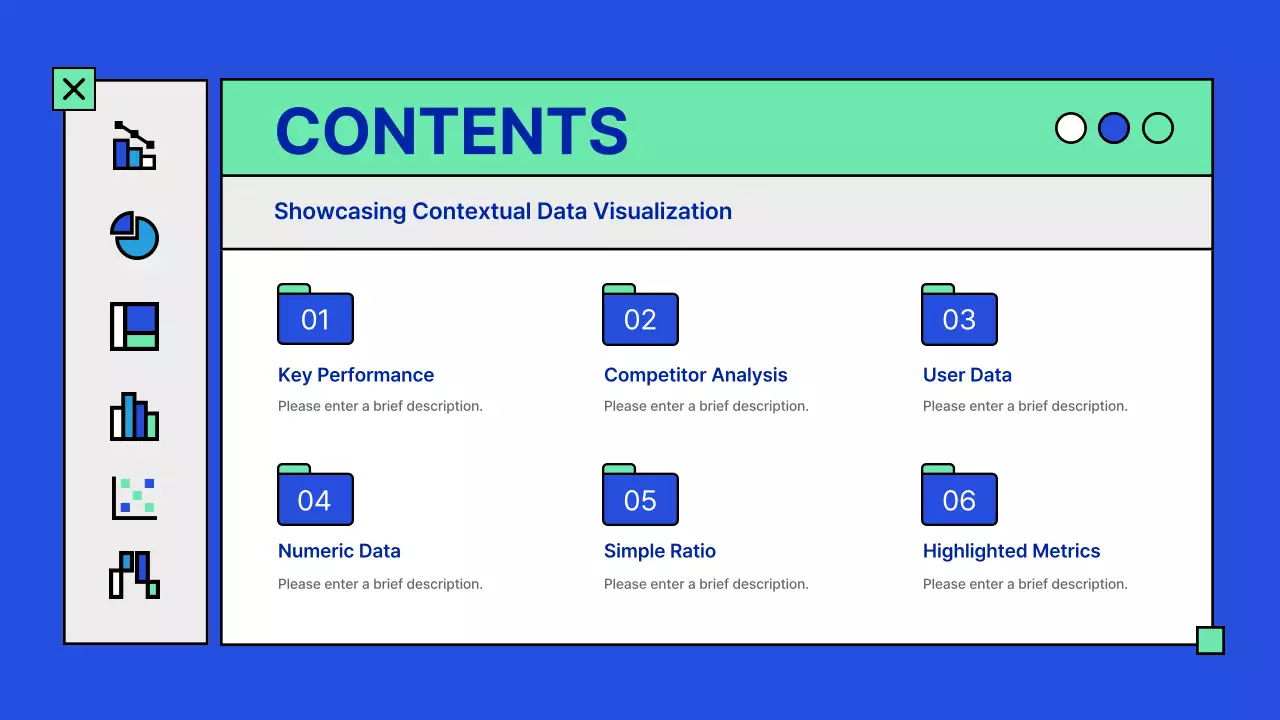 CONTENTS

Showcasing Contextual Data Visualization

01
Key Performance
Please enter a brief description.

02
Competitor Analysis
Please enter a brief description.

03
User Data
Please enter a brief description.

04
Numeric Data
Please enter a brief description.

05
Simple Ratio
Please enter a brief description.

06
Highlighted Metrics
Please enter a brief description.